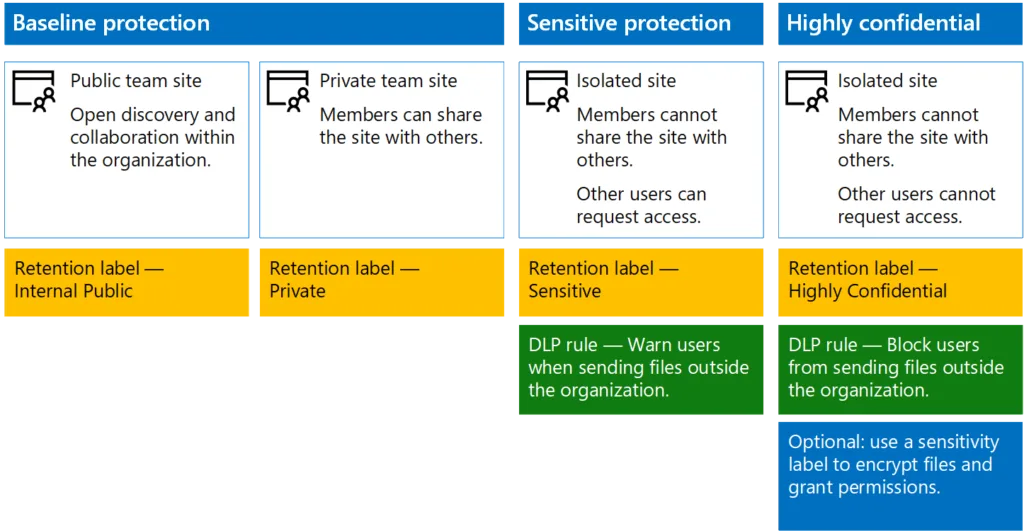 Baseline protection

Public team site

Open discovery and collaboration within the organization.

Retention label — Internal Public

Private team site

Members can share the site with others.

Retention label — Private

Sensitive protection

Isolated site

Members cannot share the site with others.

Other users can request access.

Retention label — Sensitive

DLP rule — Warn users when sending files outside the organization.

Highly confidential

Isolated site

Members cannot share the site with others.

Other users cannot request access.

Retention label — Highly Confidential

DLP rule — Block users from sending files outside the organization.

Optional: use a sensitivity label to encrypt files and grant permissions.